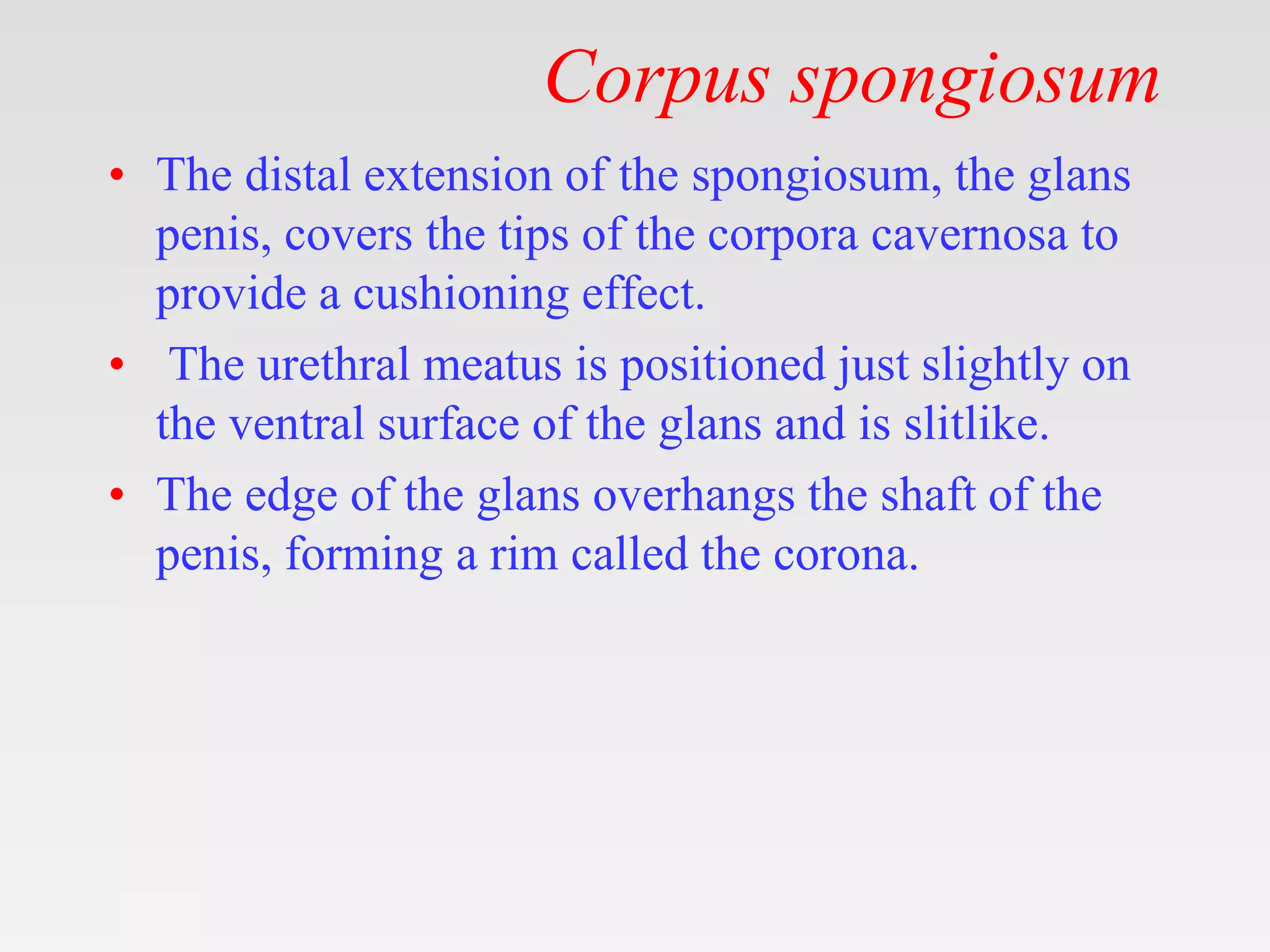 Corpus spongiosum

• The distal extension of the spongiosum, the glans penis, covers the tips of the corpora cavernosa to provide a cushioning effect.

• The urethral meatus is positioned just slightly on the ventral surface of the glans and is slitlike.

• The edge of the glans overhangs the shaft of the penis, forming a rim called the corona.